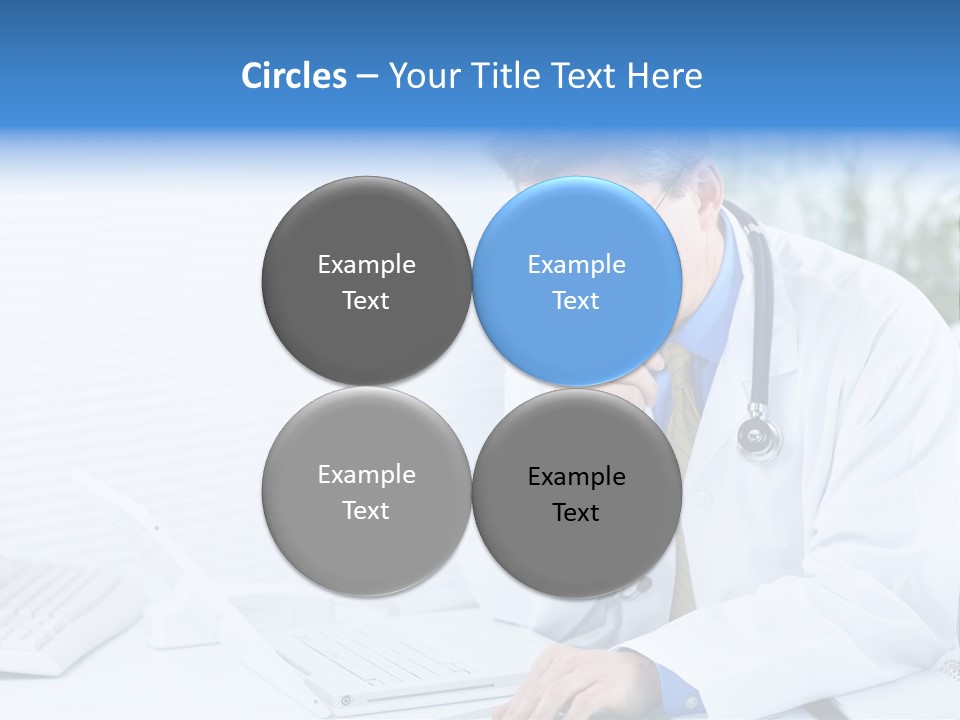 Circles – Your Title Text Here

Example Text

Example Text

Example Text

Example Text